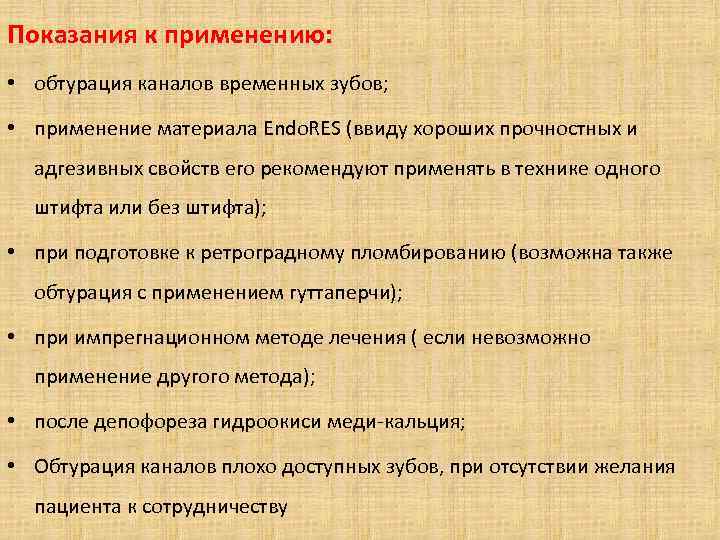 Показания к применению:

• обтурация каналов временных зубов;

• применение материала EndoRES (ввиду хороших прочностных и адгезивных свойств его рекомендуют применять в технике одного штифта или без штифта);

• при подготовке к ретроградному пломбированию (возможна также обтурация с применением гуттаперчи);

• при импрегнационном методе лечения ( если невозможно применение другого метода);

• после депофореза гидроокиси меди-кальция;

• Обтурация каналов плохо доступных зубов, при отсутствии желания пациента к сотрудничеству